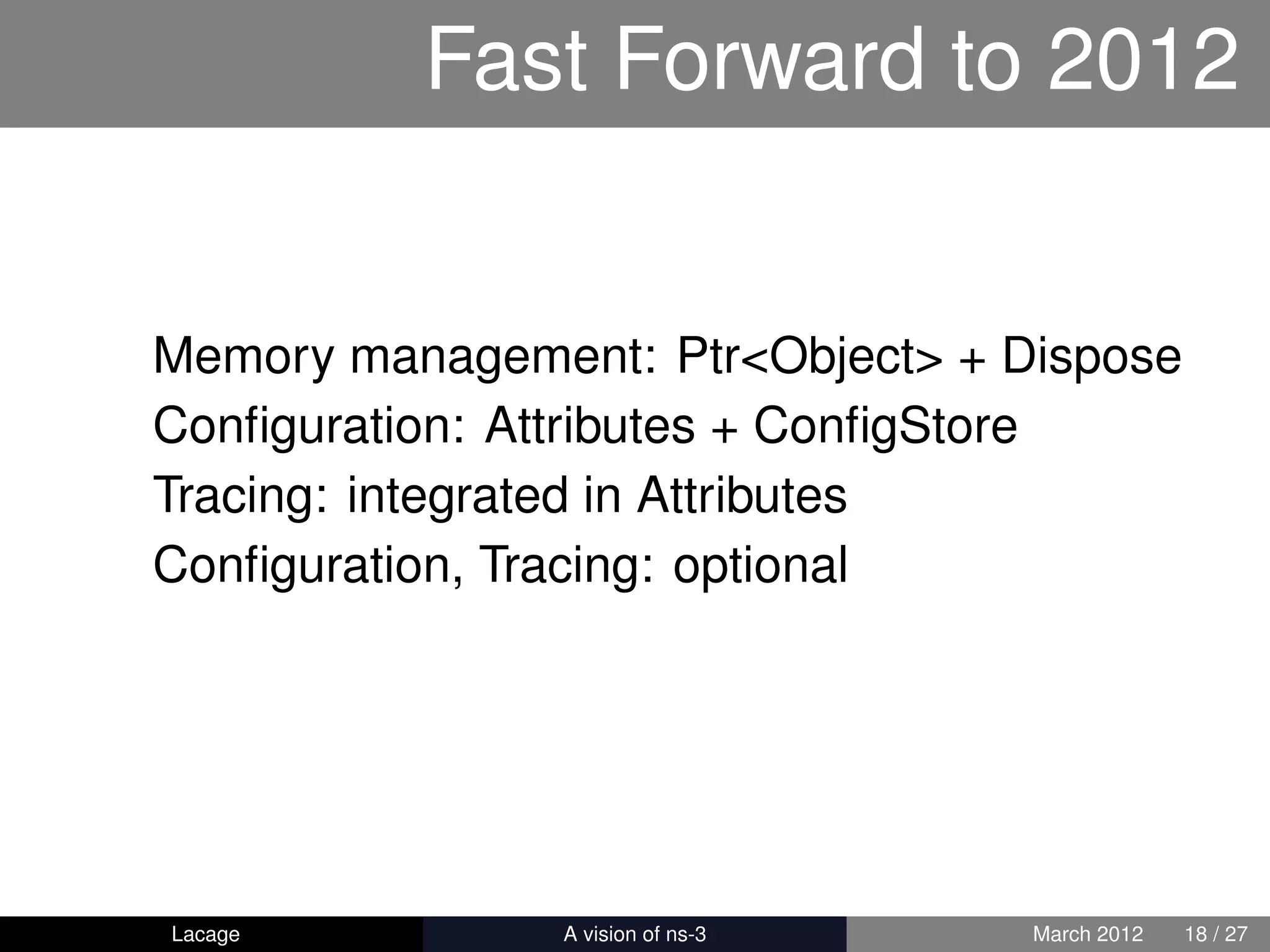 Fast Forward to 2012

Memory management: Ptr<Object> + Dispose
Configuration: Attributes + ConfigStore
Tracing: integrated in Attributes
Configuration, Tracing: optional

Lacage A vision of ns-3 March 2012 18 / 27